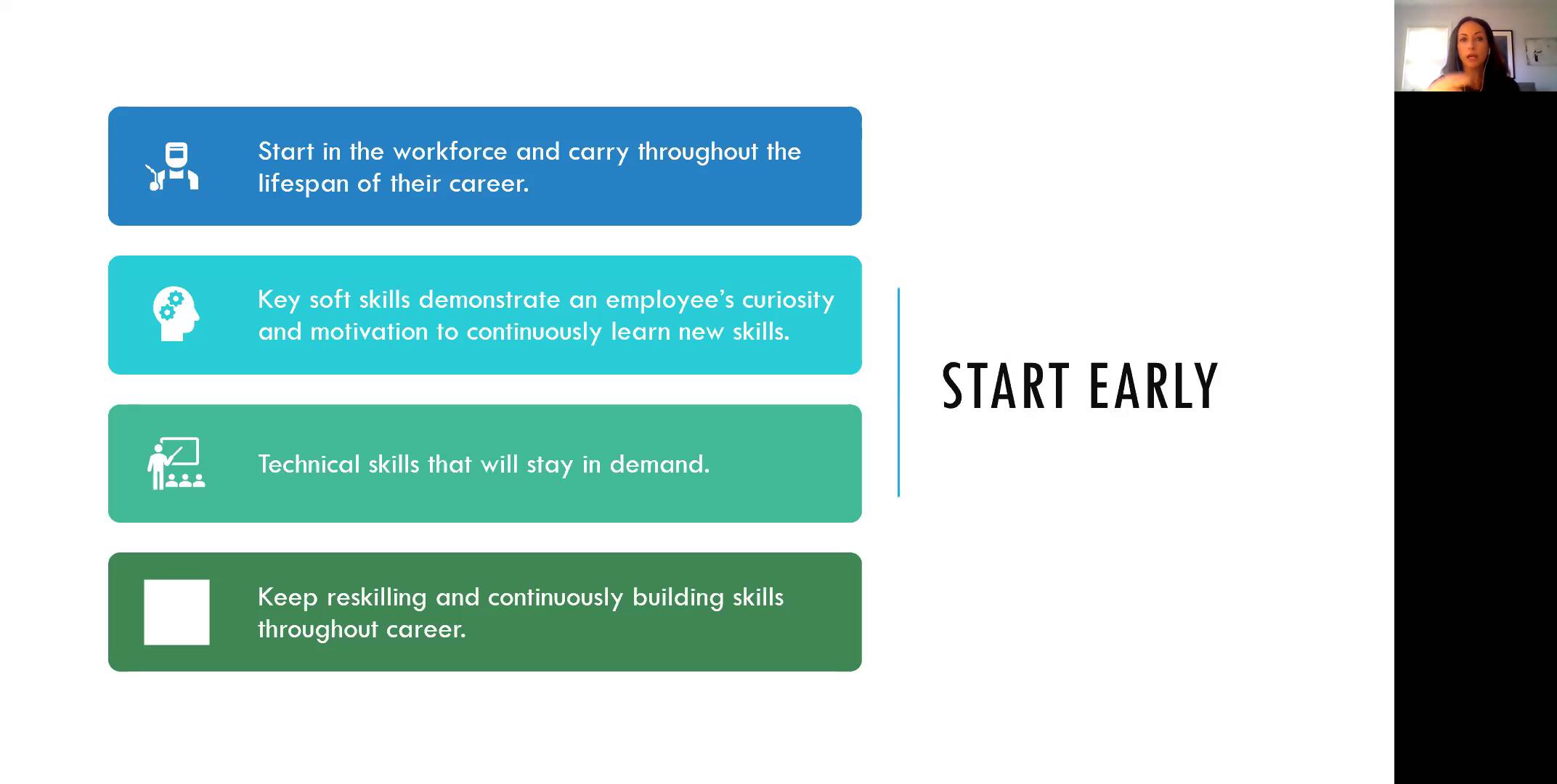 Start in the workforce and carry throughout the lifespan of their career.

Key soft skills demonstrate an employee's curiosity and motivation to continuously learn new skills.

Technical skills that will stay in demand.

Keep reskilling and continuously building skills throughout career.

START EARLY